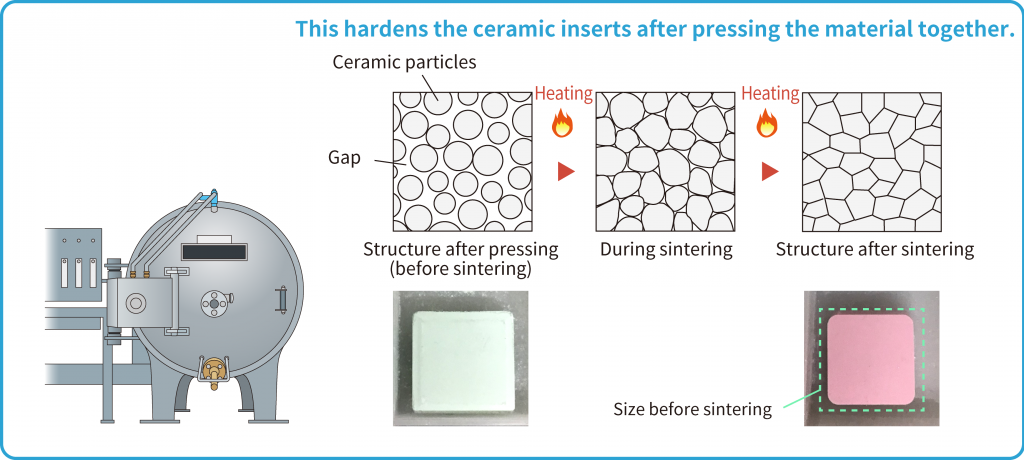 This hardens the ceramic inserts after pressing the material together.

Ceramic particles

Gap

Heating

Heating

Structure after pressing (before sintering)

During sintering

Structure after sintering

Size before sintering